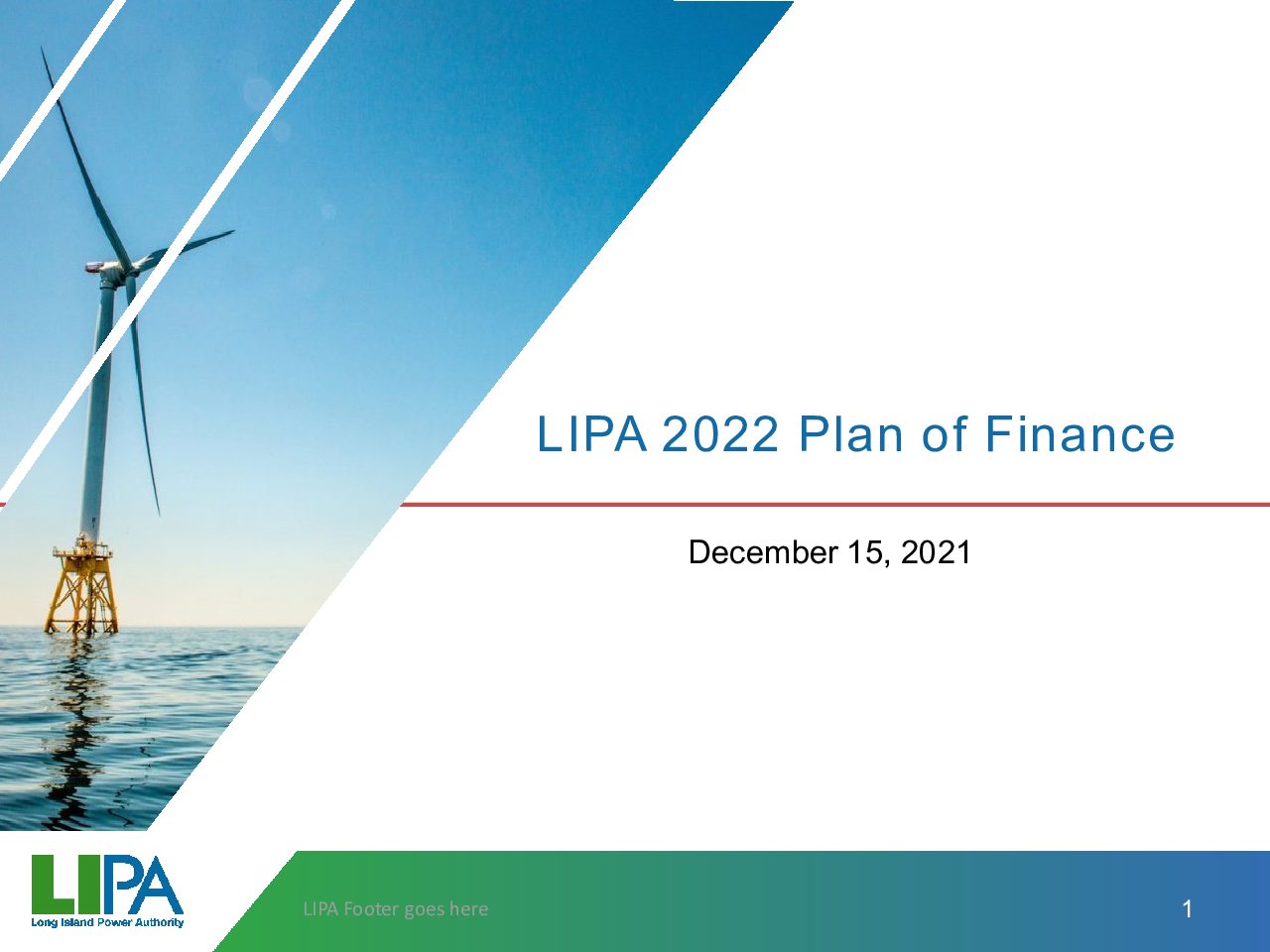 LIPA 2022 Plan of Finance

December 15, 2021

LIPA
Long Island Power Authority

LIPA Footer goes here

1